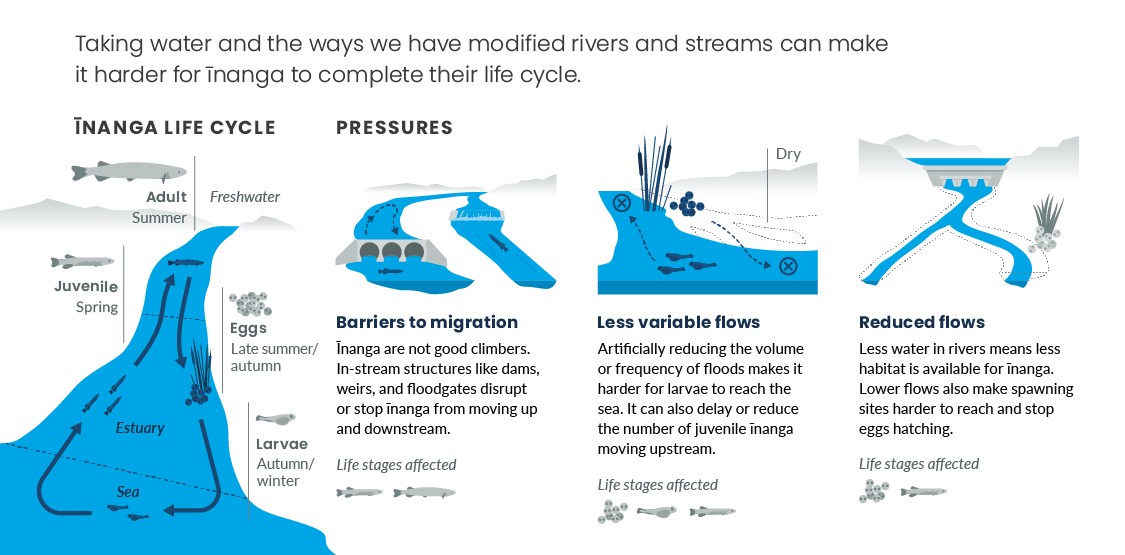 Taking water and the ways we have modified rivers and streams can make it harder for īnanga to complete their life cycle.

ĪNANGA LIFE CYCLE

Adult
Summer

Freshwater

Juvenile
Spring

Eggs
Late summer/ autumn

Estuary

Larvae
Autumn/ winter

Sea

PRESSURES

Barriers to migration

Īnanga are not good climbers. In-stream structures like dams, weirs, and floodgates disrupt or stop īnanga from moving up and downstream.

Life stages affected

Dry

Less variable flows

Artificially reducing the volume or frequency of floods makes it harder for larvae to reach the sea. It can also delay or reduce the number of juvenile īnanga moving upstream.

Life stages affected

Reduced flows

Less water in rivers means less habitat is available for īnanga. Lower flows also make spawning sites harder to reach and stop eggs hatching.

Life stages affected